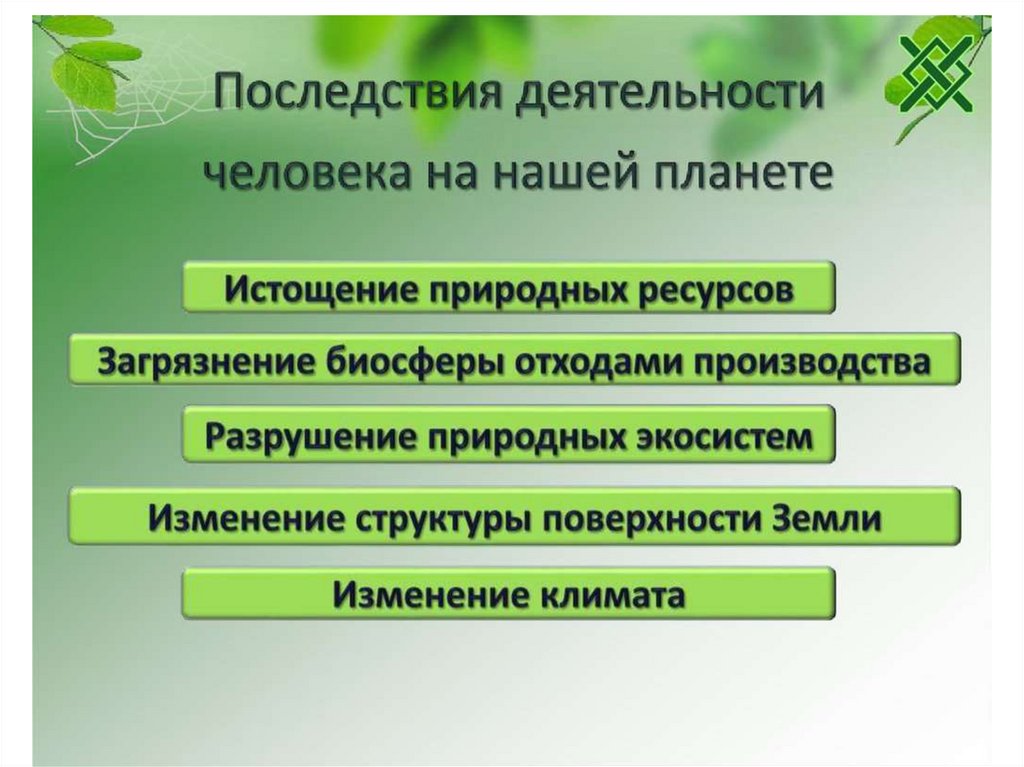 Последствия деятельности человека на нашей планете

Истощение природных ресурсов

Загрязнение биосферы отходами производства

Разрушение природных экосистем

Изменение структуры поверхности Земли

Изменение климата